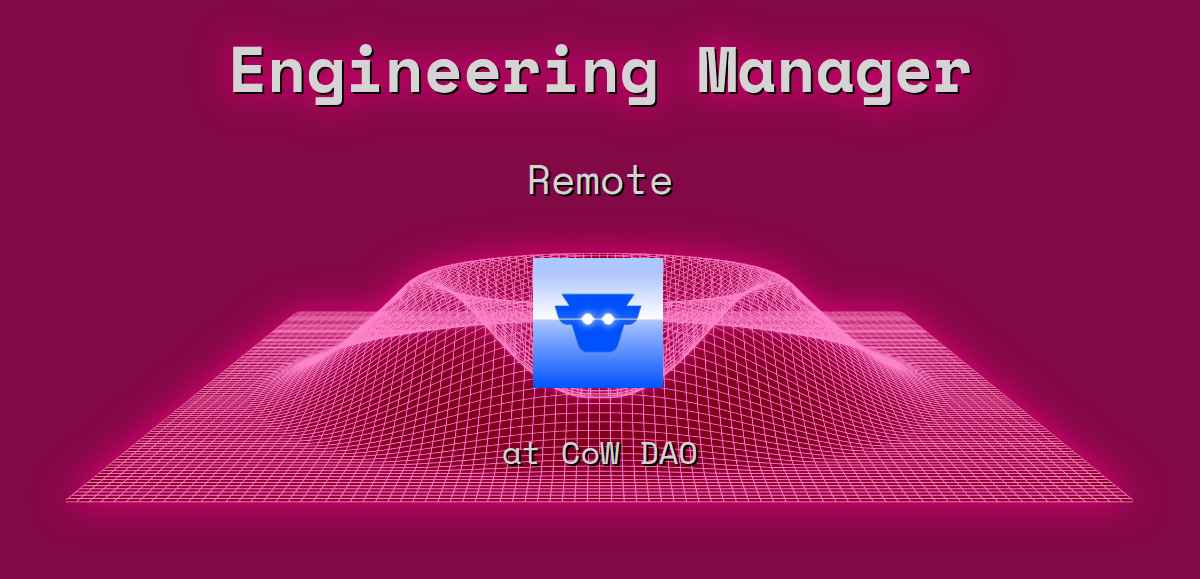 Engineering Manager

Remote

at CoW DAO